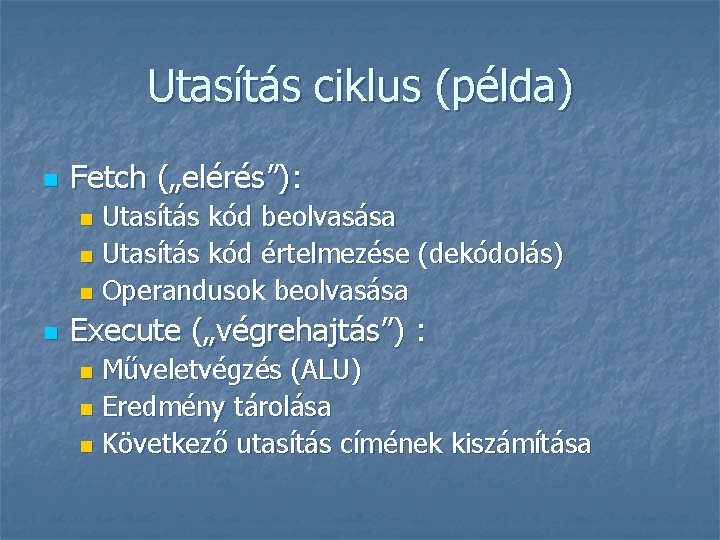 Utasítás ciklus (példa)

Fetch („elérés”):
Utasítás kód beolvasása
Utasítás kód értelmezése (dekódolás)
Operandusok beolvasása

Execute („végrehajtás”) :
Műveletvégzés (ALU)
Eredmény tárolása
Következő utasítás címének kiszámítása